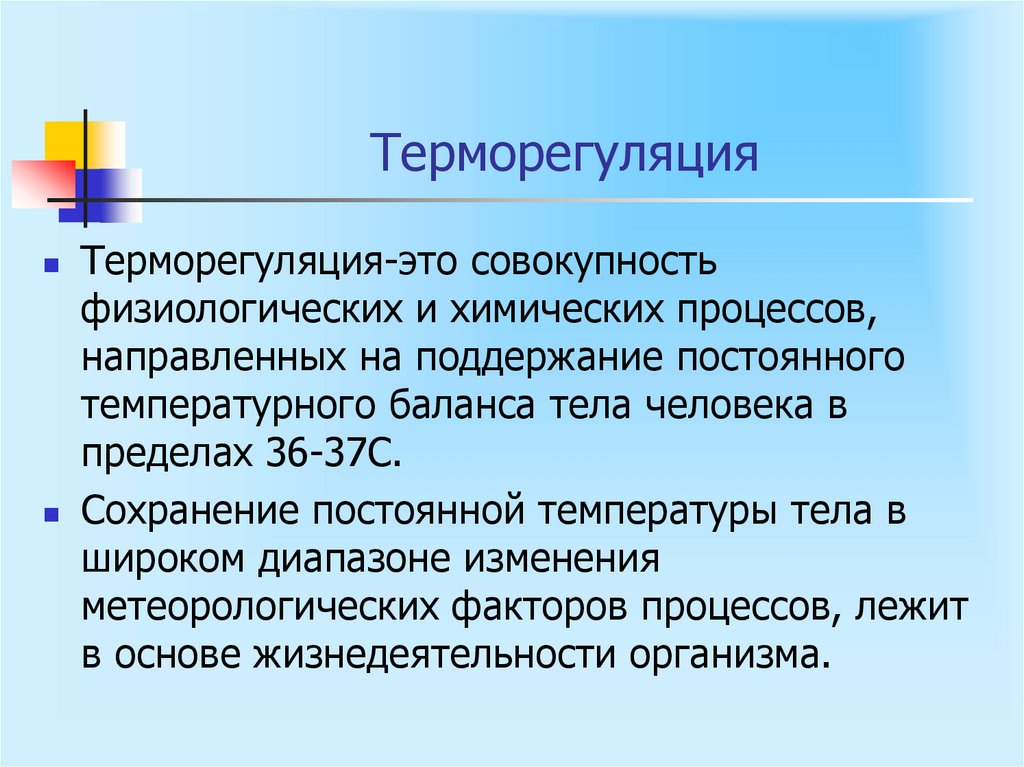 Терморегуляция

Терморегуляция-это совокупность физиологических и химических процессов, направленных на поддержание постоянного температурного баланса тела человека в пределах 36-37С.

Сохранение постоянной температуры тела в широком диапазоне изменения метеорологических факторов процессов, лежит в основе жизнедеятельности организма.